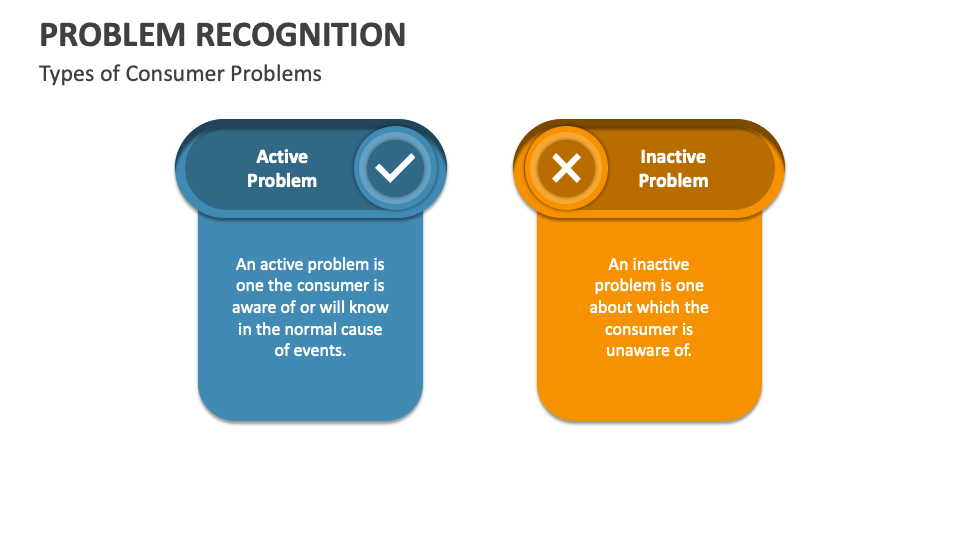 PROBLEM RECOGNITION

Types of Consumer Problems

Active Problem

An active problem is one the consumer is aware of or will know in the normal cause of events.

Inactive Problem

An inactive problem is one about which the consumer is unaware of.